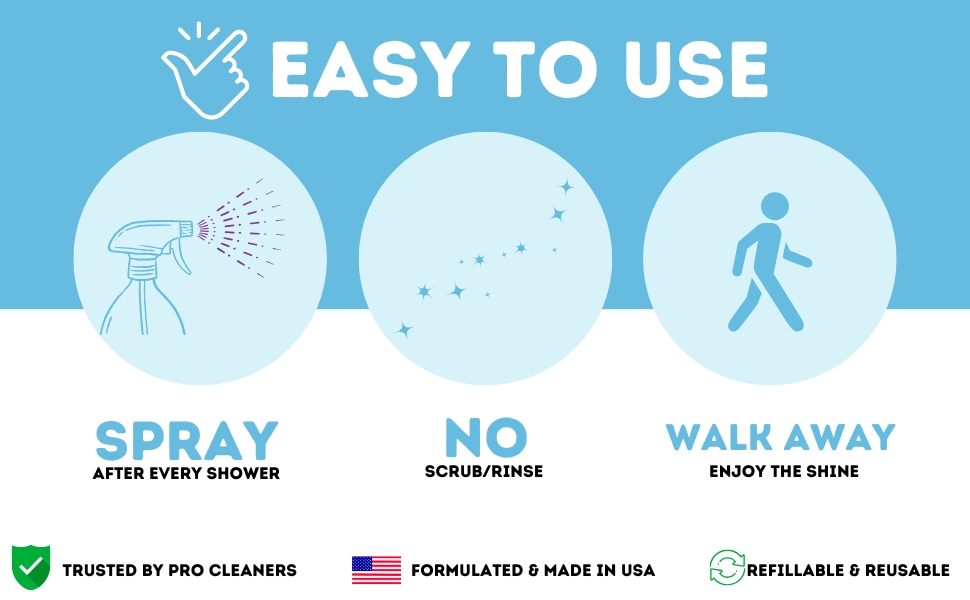 EASY TO USE

SPRAY
AFTER EVERY SHOWER

NO
SCRUB/RINSE

WALK AWAY
ENJOY THE SHINE

TRUSTED BY PRO CLEANERS

FORMULATED & MADE IN USA

REFILLABLE & REUSABLE